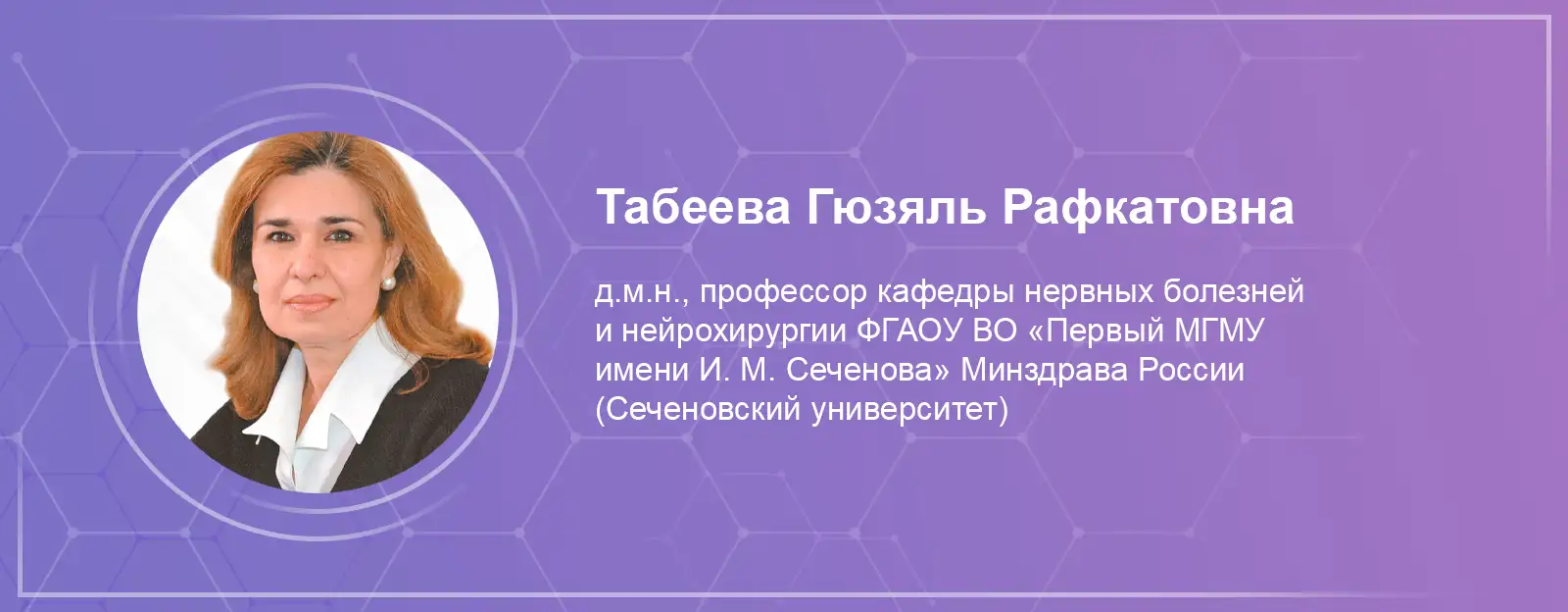 Табеева Гюзяль Рафкатовна

д.м.н., профессор кафедры нервных болезней и нейрохирургии ФГАОУ ВО «Первый МГМУ имени И. М. Сеченова» Минздрава России (Сеченовский университет)